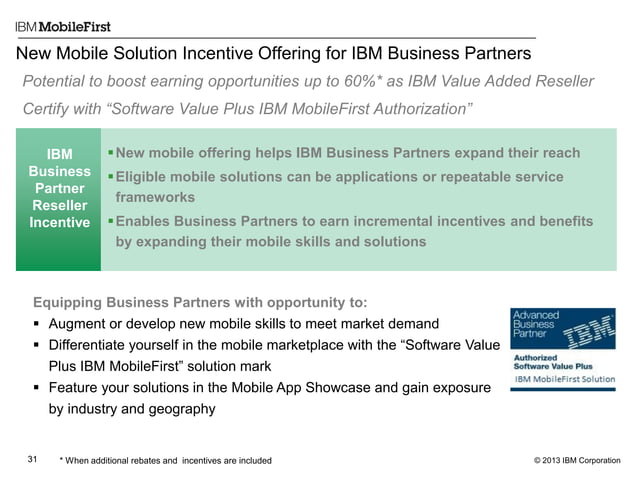 IBM MobileFirst

New Mobile Solution Incentive Offering for IBM Business Partners

Potential to boost earning opportunities up to 60%* as IBM Value Added Reseller

Certify with “Software Value Plus IBM MobileFirst Authorization”

IBM Business Partner Reseller Incentive

▪ New mobile offering helps IBM Business Partners expand their reach
▪ Eligible mobile solutions can be applications or repeatable service frameworks
▪ Enables Business Partners to earn incremental incentives and benefits by expanding their mobile skills and solutions

Equipping Business Partners with opportunity to:
▪ Augment or develop new mobile skills to meet market demand
▪ Differentiate yourself in the mobile marketplace with the “Software Value Plus IBM MobileFirst” solution mark
▪ Feature your solutions in the Mobile App Showcase and gain exposure by industry and geography

Advanced Business Partner IBM
Authorized Software Value Plus
IBM MobileFirst Solution

31 * When additional rebates and incentives are included © 2013 IBM Corporation